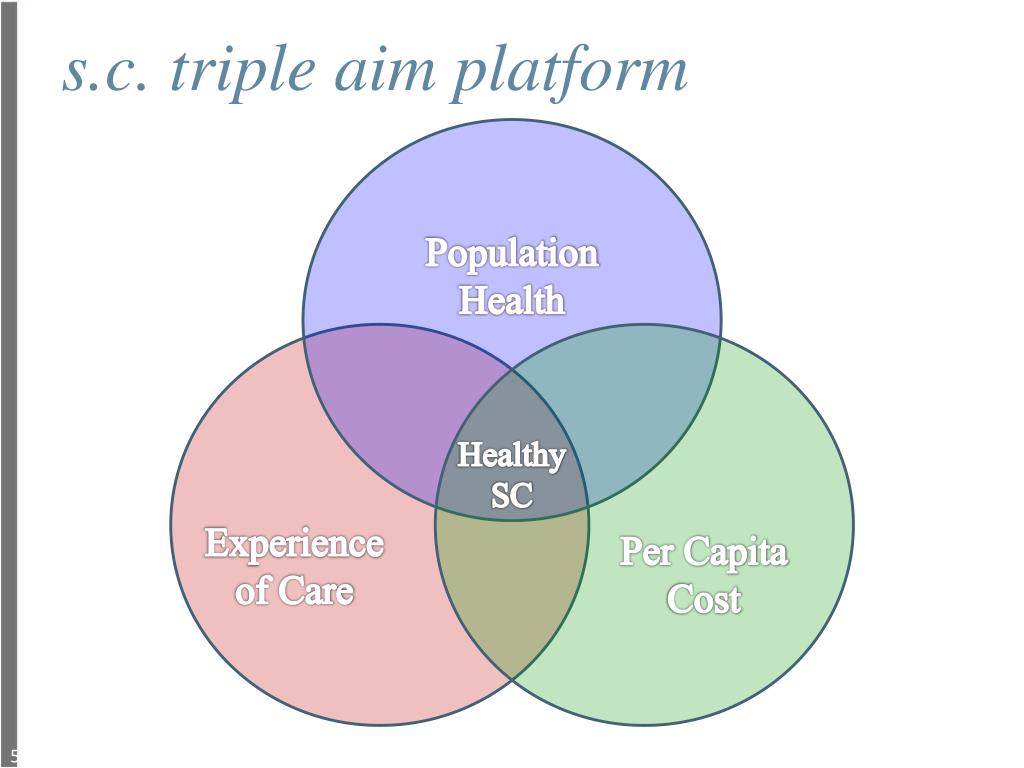 s.c. triple aim platform

Population Health

Healthy SC

Experience of Care

Per Capita Cost

5